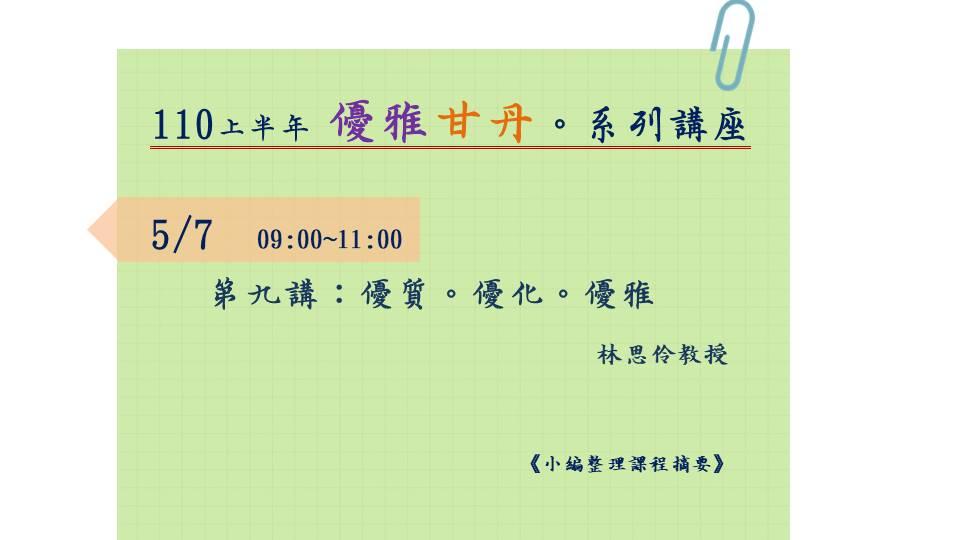 110上半年 優雅甘丹。系列講座

5/7 09:00~11:00

第九講：優質。優化。優雅

林思伶教授

《小編整理課程摘要》